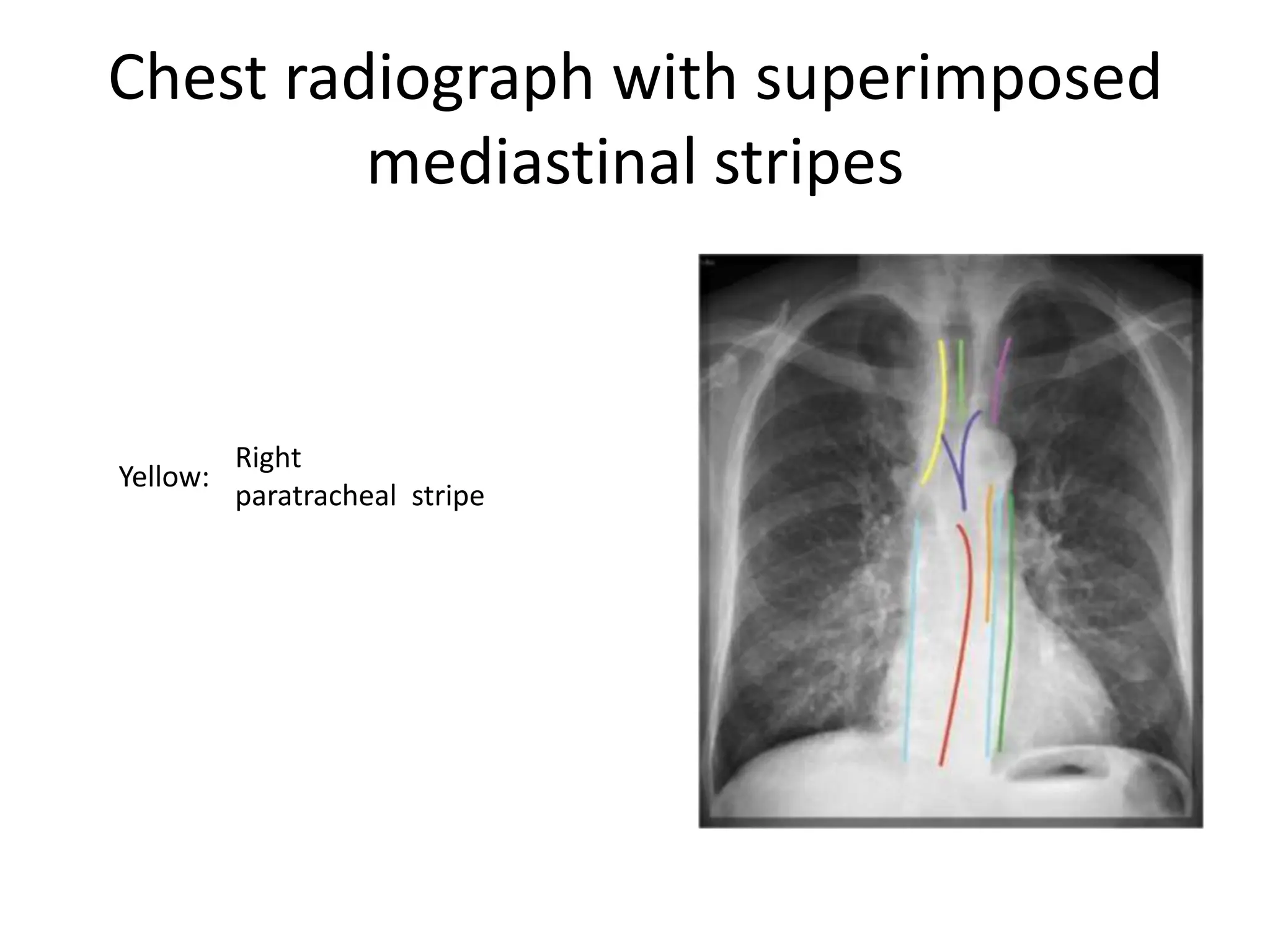 Chest radiograph with superimposed mediastinal stripes

Yellow: Right paratracheal stripe